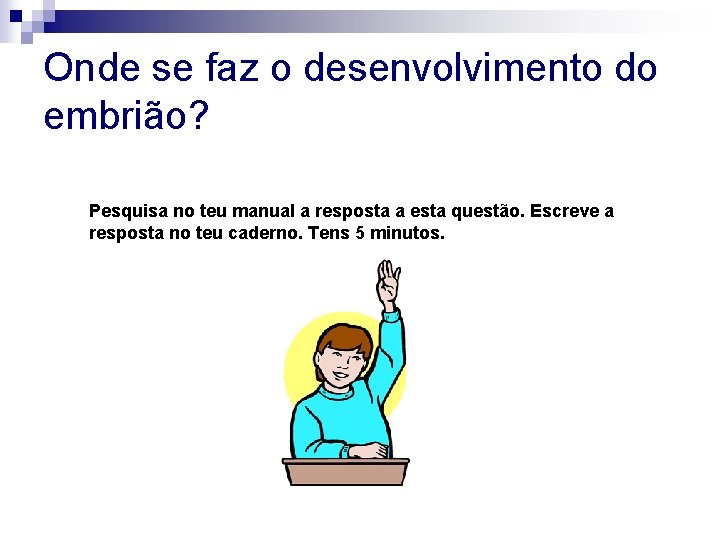 Onde se faz o desenvolvimento do embrião?

Pesquisa no teu manual a resposta a esta questão. Escreve a resposta no teu caderno. Tens 5 minutos.